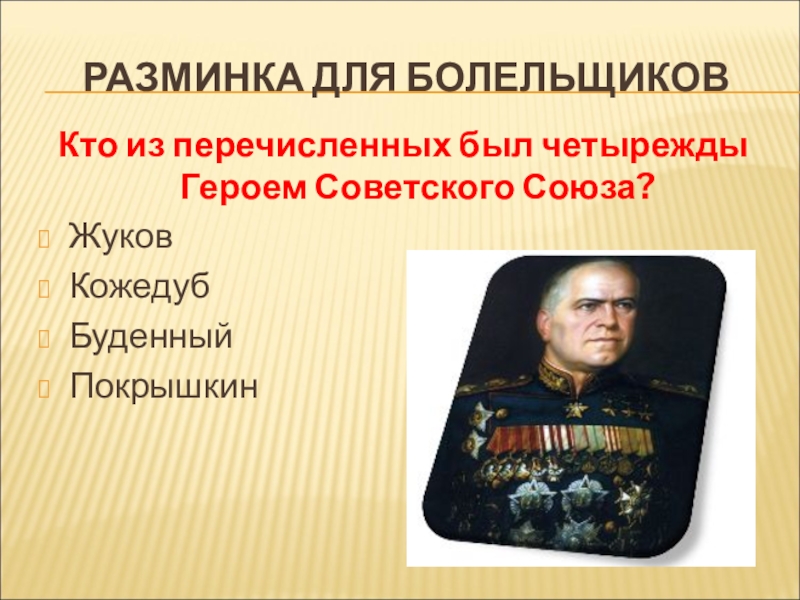 РАЗМИНКА ДЛЯ БОЛЕЛЬЩИКОВ

Кто из перечисленных был четырежды Героем Советского Союза?

Жуков
Кожедуб
Буденный
Покрышкин